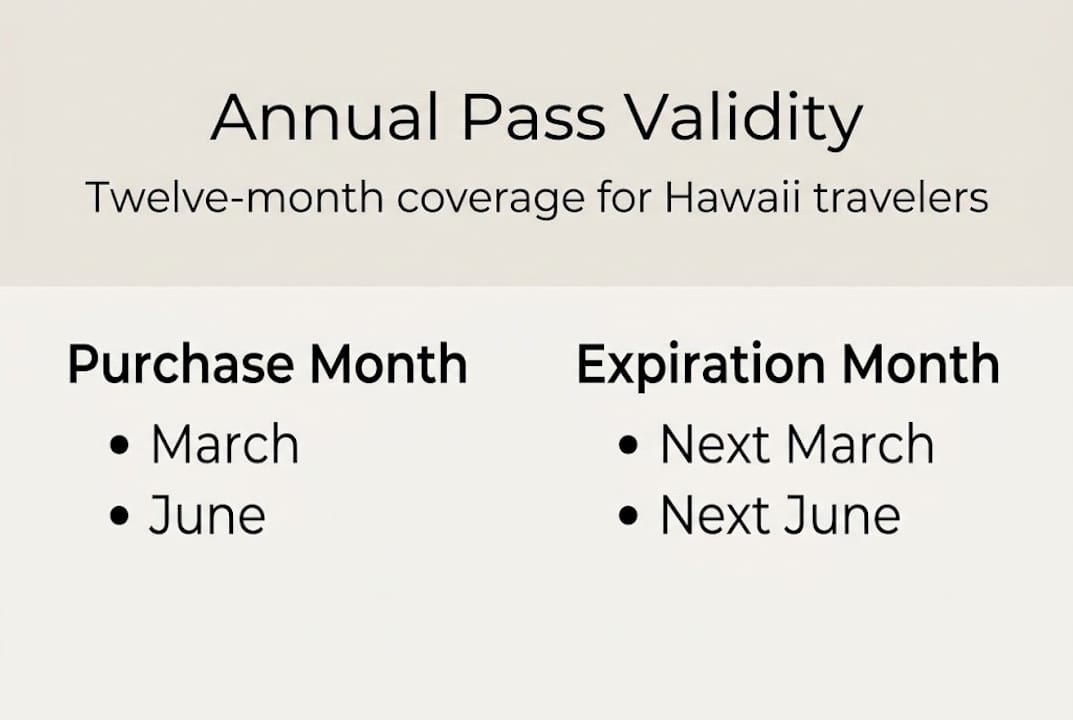 Annual Pass Validity

Twelve-month coverage for Hawaii travelers

Purchase Month
• March
• June

Expiration Month
• Next March
• Next June